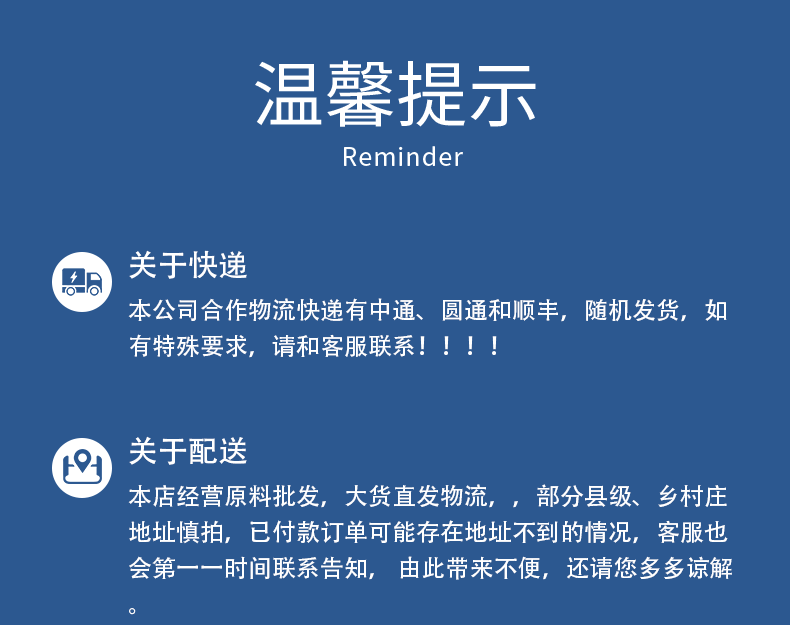 温馨提示
Reminder

关于快递
本公司合作物流快递有中通、圆通和顺丰，随机发货，如有特殊要求，请和客服联系！！！！

关于配送
本店经营原料批发，大货直发物流，，部分县级、乡村庄地址慎拍，已付款订单可能存在地址不到的情况，客服也会第一一时间联系告知，由此带来不便，还请您多多谅解。